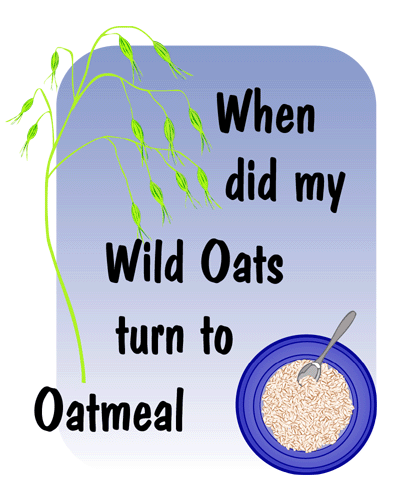 When did my Wild Oats turn to Oatmeal